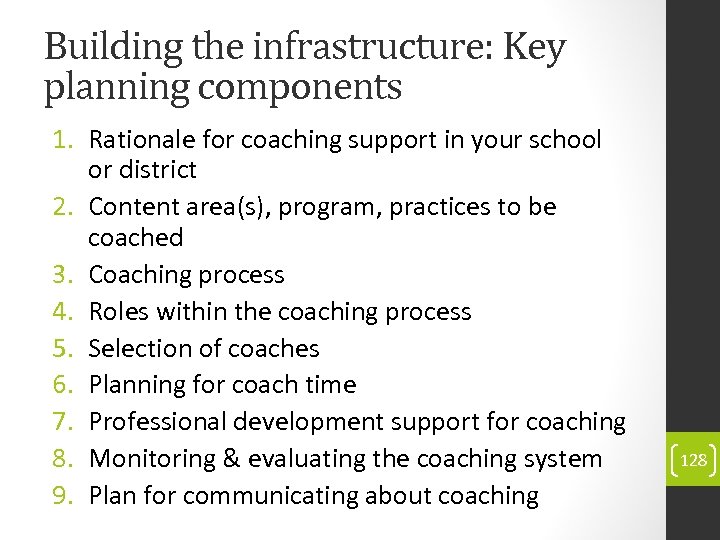 Building the infrastructure: Key planning components

1. Rationale for coaching support in your school or district
2. Content area(s), program, practices to be coached
3. Coaching process
4. Roles within the coaching process
5. Selection of coaches
6. Planning for coach time
7. Professional development support for coaching
8. Monitoring & evaluating the coaching system
9. Plan for communicating about coaching

128